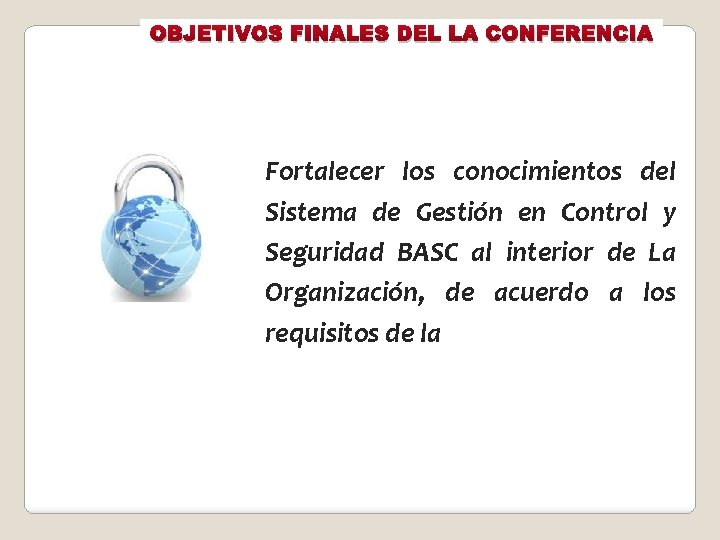 OBJETIVOS FINALES DEL LA CONFERENCIA

Fortalecer los conocimientos del Sistema de Gestión en Control y Seguridad BASC al interior de La Organización, de acuerdo a los requisitos de la